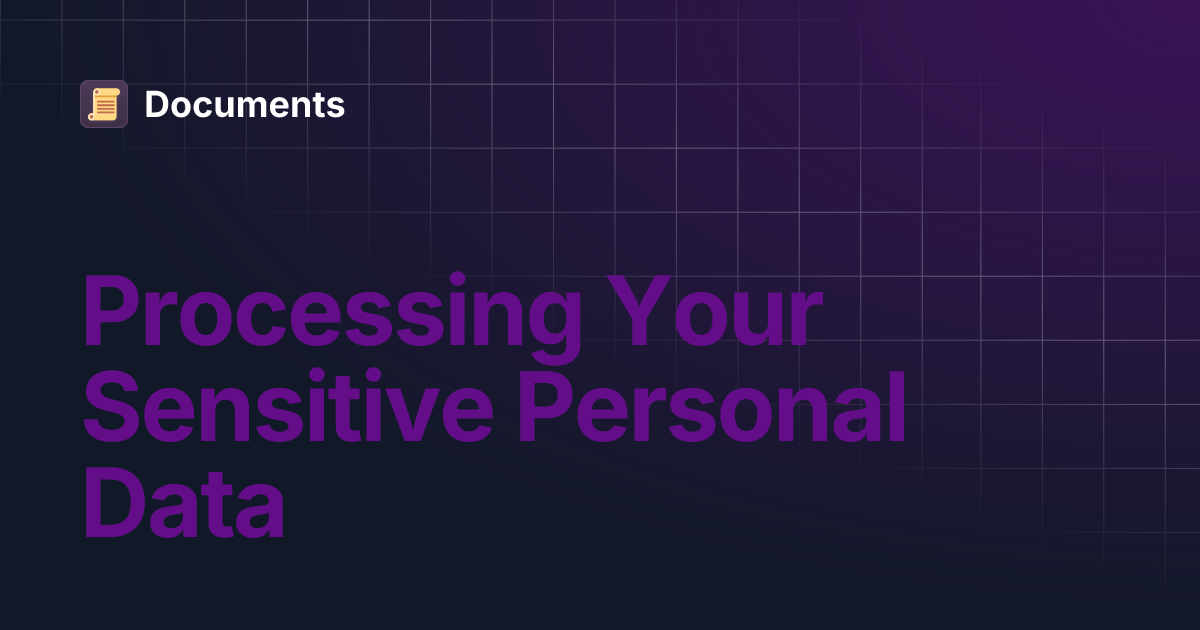 Documents

Processing Your Sensitive Personal Data